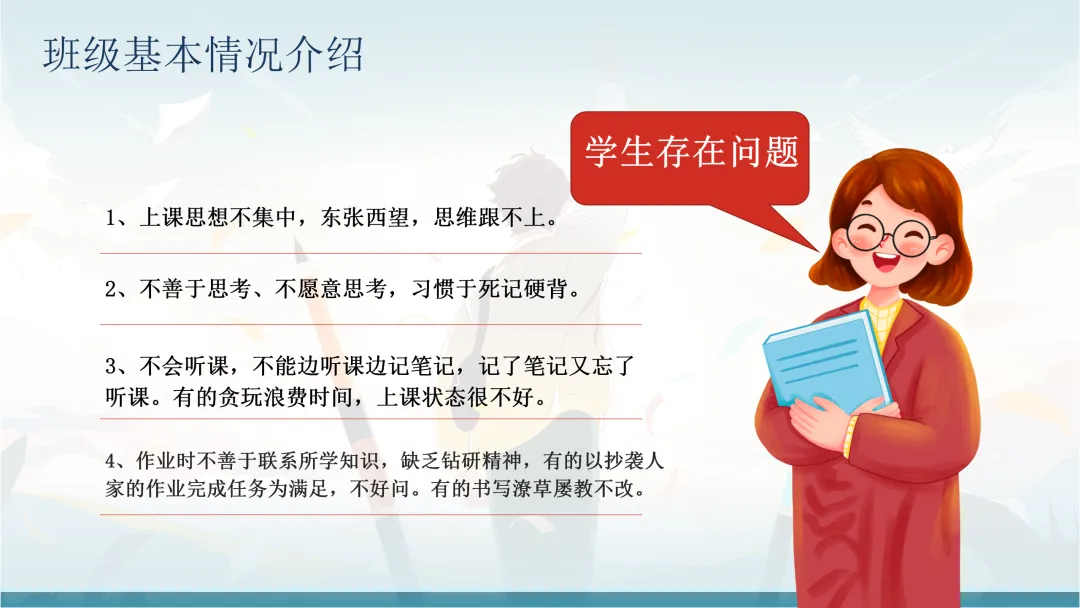 班级基本情况介绍

学生存在问题

1、上课思想不集中，东张西望，思维跟不上。

2、不善于思考、不愿意思考，习惯于死记硬背。

3、不会听课，不能边听课边记笔记，记了笔记又忘了听课。有的贪玩浪费时间，上课状态很不好。

4、作业时不善于联系所学知识，缺乏钻研精神，有的以抄袭人家的作业完成任务为满足，不好问。有的书写潦草屡教不改。